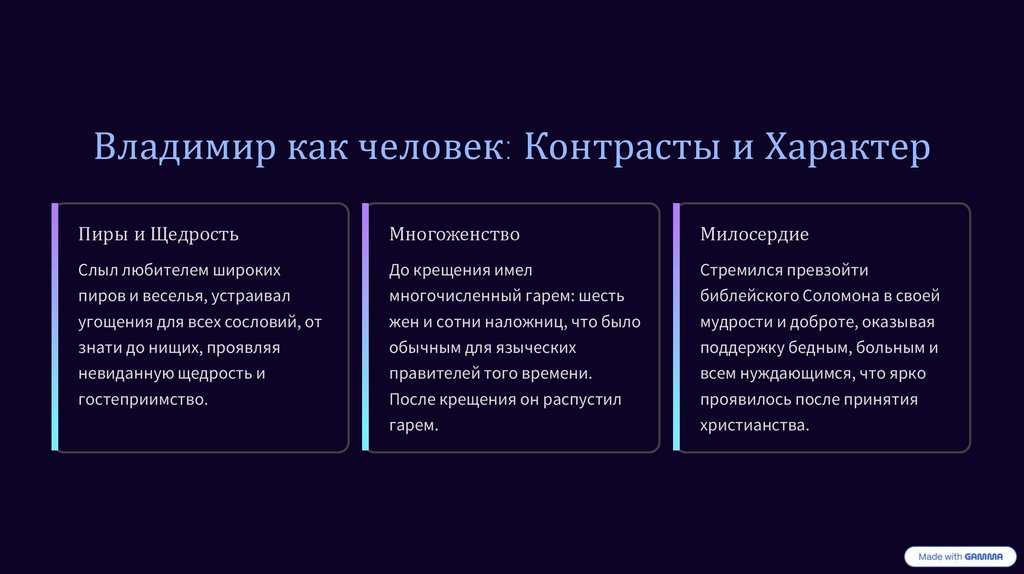 Владимир как человек: Контрасты и Характер

Пиры и Щедрость

Слыл любителем широких пиров и веселья, устраивал угощения для всех сословий, от знати до нищих, проявляя невиданную щедрость и гостеприимство.

Многоженство

До крещения имел многочисленный гарем: шесть жен и сотни наложниц, что было обычным для языческих правителей того времени. После крещения он распустил гарем.

Милосердие

Стремился превзойти библейского Соломона в своей мудрости и доброте, оказывая поддержку бедным, больным и всем нуждающимся, что ярко проявилось после принятия христианства.

Made with GAMMA